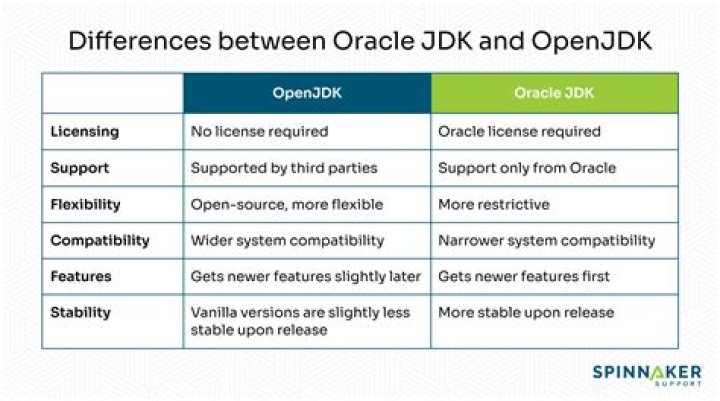 Differences between Oracle JDK and OpenJDK

| | OpenJDK | Oracle JDK |
|---|---|---|
| Licensing | No license required | Oracle license required |
| Support | Supported by third parties | Support only from Oracle |
| Flexibility | Open-source, more flexible | More restrictive |
| Compatibility | Wider system compatibility | Narrower system compatibility |
| Features | Gets newer features slightly later | Gets newer features first |
| Stability | Vanilla versions are slightly less stable upon release | More stable upon release |

SPINNAKER SUPPORT